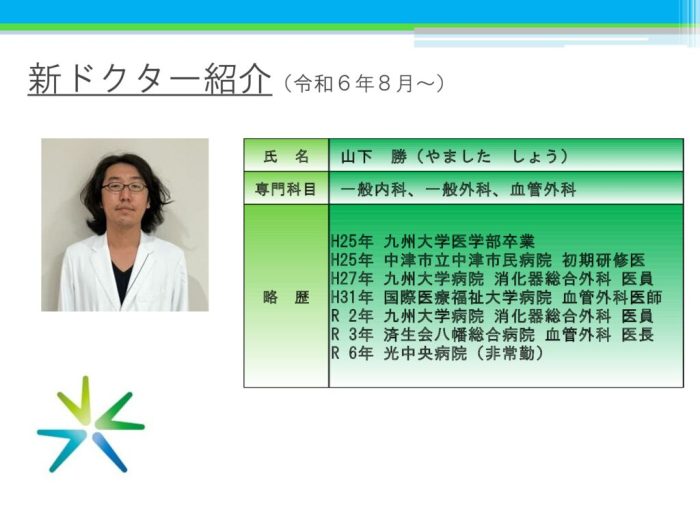 新ドクター紹介（令和６年８月～）

| 氏　名 | 山下　勝（やました　しょう） |
|---|---|
| 専門科目 | 一般内科、一般外科、血管外科 |
| 略　歴 | H25年 九州大学医学部卒業<br>H25年 中津市立中津市民病院 初期研修医<br>H27年 九州大学病院 消化器総合外科 医員<br>H31年 国際医療福祉大学病院 血管外科医師<br>R 2年 九州大学病院 消化器総合外科 医員<br>R 3年 済生会八幡総合病院 血管外科 医長<br>R 6年 光中央病院（非常勤） |